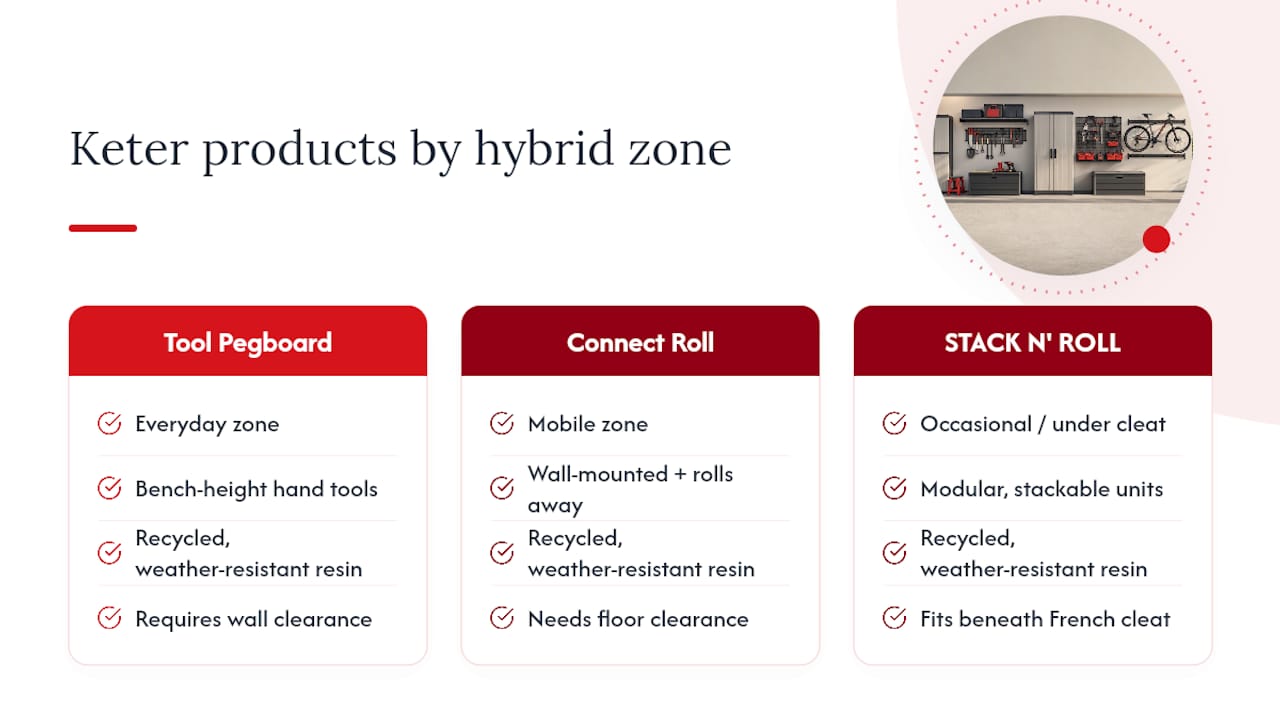 Keter products by hybrid zone

Tool Pegboard

Everyday zone

Bench-height hand tools

Recycled, weather-resistant resin

Requires wall clearance

Connect Roll

Mobile zone

Wall-mounted + rolls away

Recycled, weather-resistant resin

Needs floor clearance

STACK N' ROLL

Occasional / under cleat

Modular, stackable units

Recycled, weather-resistant resin

Fits beneath French cleat